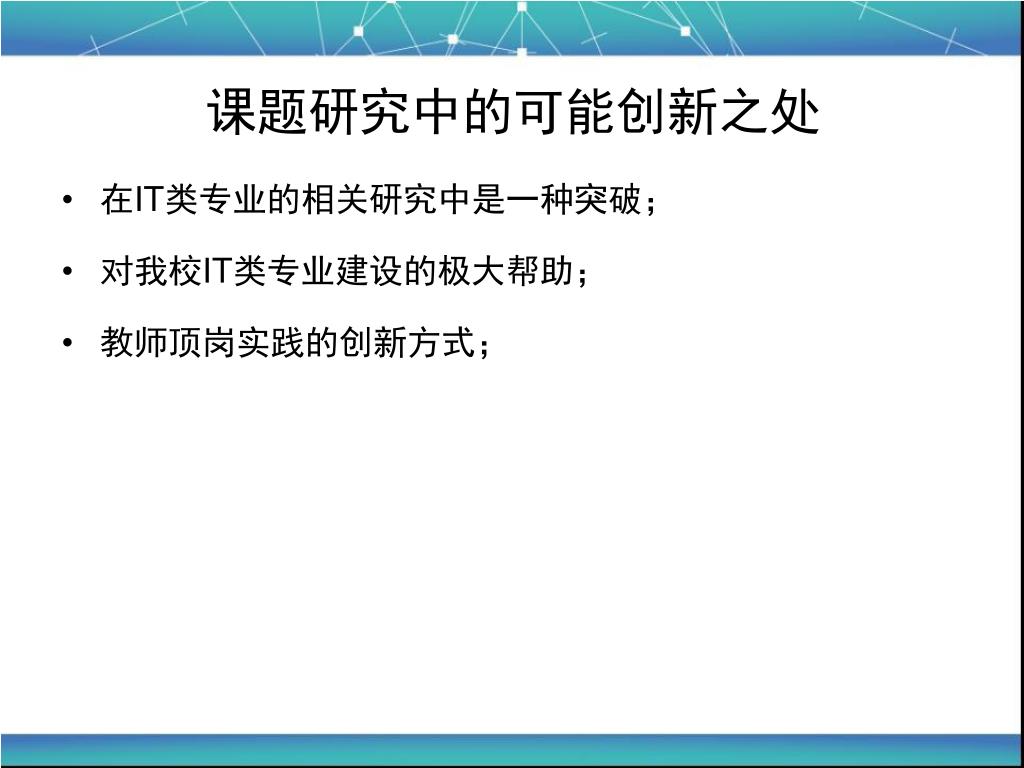 课题研究中的可能创新之处

• 在IT类专业的相关研究中是一种突破；

• 对我校IT类专业建设的极大帮助；

• 教师顶岗实践的创新方式；